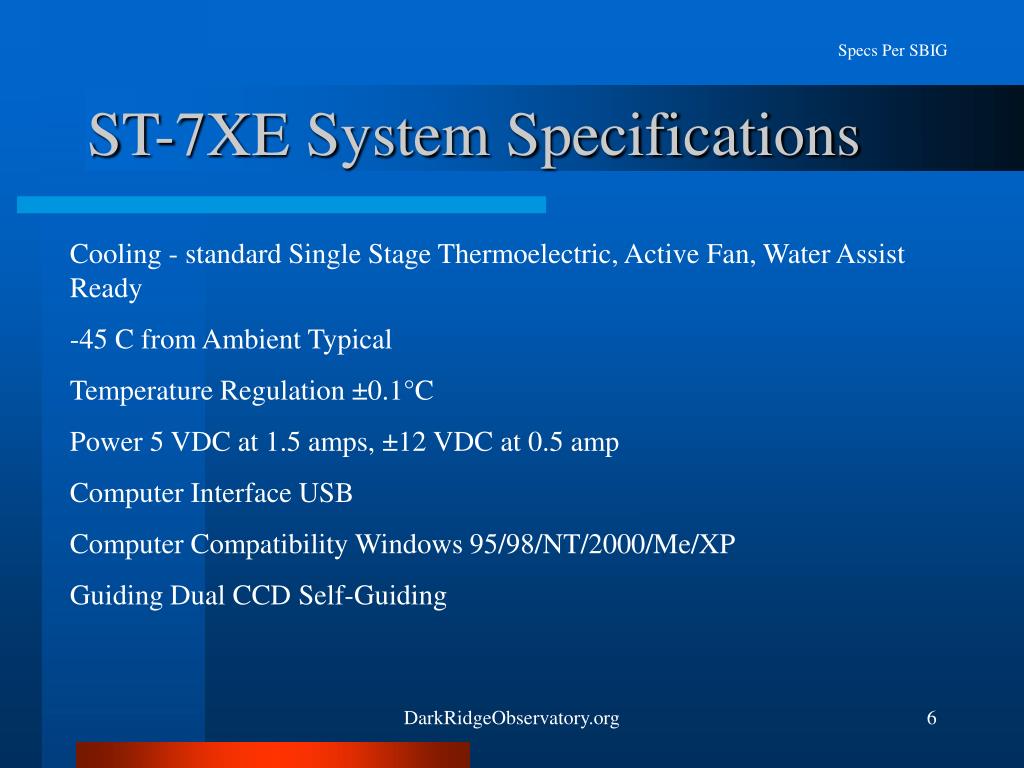 Specs Per SBIG

ST-7XE System Specifications

Cooling - standard Single Stage Thermoelectric, Active Fan, Water Assist Ready

-45 C from Ambient Typical

Temperature Regulation ±0.1°C

Power 5 VDC at 1.5 amps, ±12 VDC at 0.5 amp

Computer Interface USB

Computer Compatibility Windows 95/98/NT/2000/Me/XP

Guiding Dual CCD Self-Guiding

DarkRidgeObservatory.org

6